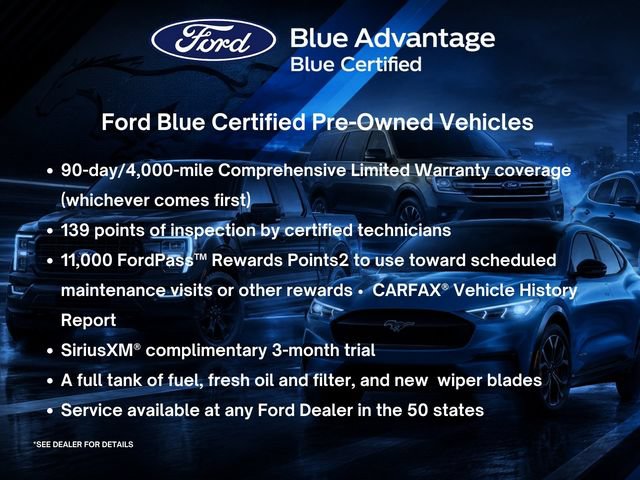 Ford Blue Advantage
Blue Certified

Ford Blue Certified Pre-Owned Vehicles

• 90-day/4,000-mile Comprehensive Limited Warranty coverage (whichever comes first)
• 139 points of inspection by certified technicians
• 11,000 FordPass™ Rewards Points2 to use toward scheduled maintenance visits or other rewards • CARFAX® Vehicle History Report
• SiriusXM® complimentary 3-month trial
• A full tank of fuel, fresh oil and filter, and new wiper blades
• Service available at any Ford Dealer in the 50 states

*SEE DEALER FOR DETAILS